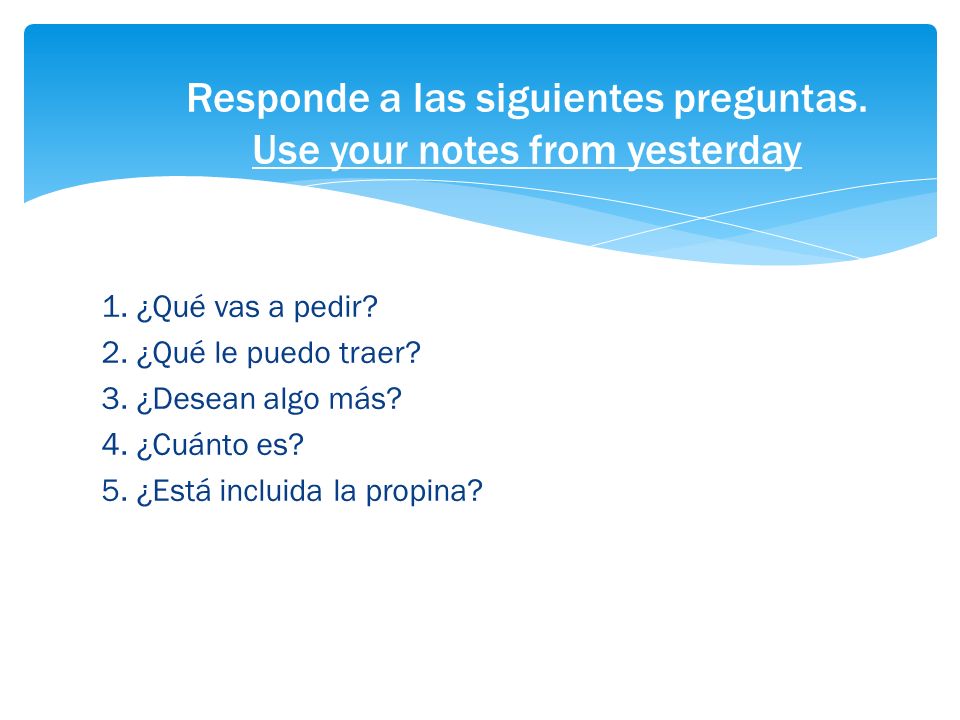 Responde a las siguientes preguntas.
Use your notes from yesterday

1. ¿Qué vas a pedir?
2. ¿Qué le puedo traer?
3. ¿Desean algo más?
4. ¿Cuánto es?
5. ¿Está incluida la propina?